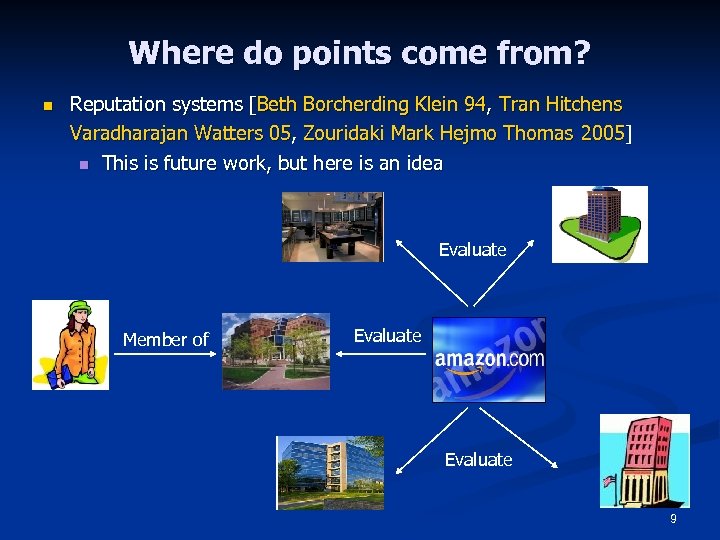 Where do points come from?

Reputation systems [Beth Borcherding Klein 94, Tran Hitchens Varadharajan Watters 05, Zouridaki Mark Hejmo Thomas 2005]

This is future work, but here is an idea

Evaluate

Member of

Evaluate

amazon.com

Evaluate

9